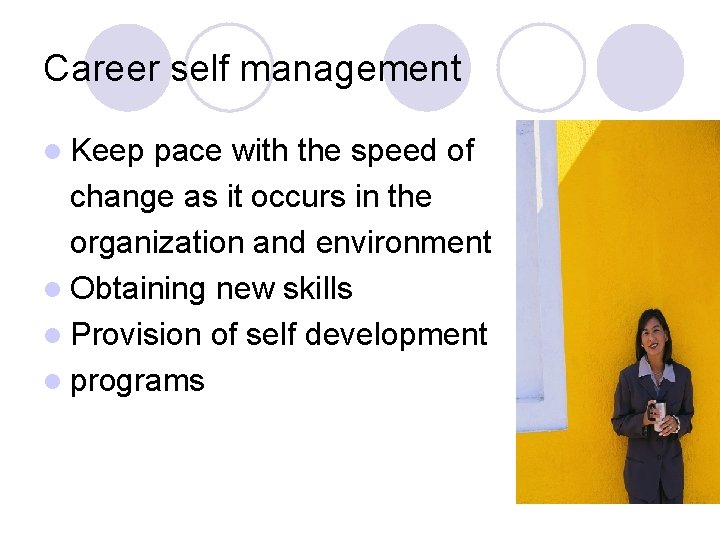 Career self management

- Keep pace with the speed of change as it occurs in the organization and environment
- Obtaining new skills
- Provision of self development
- programs